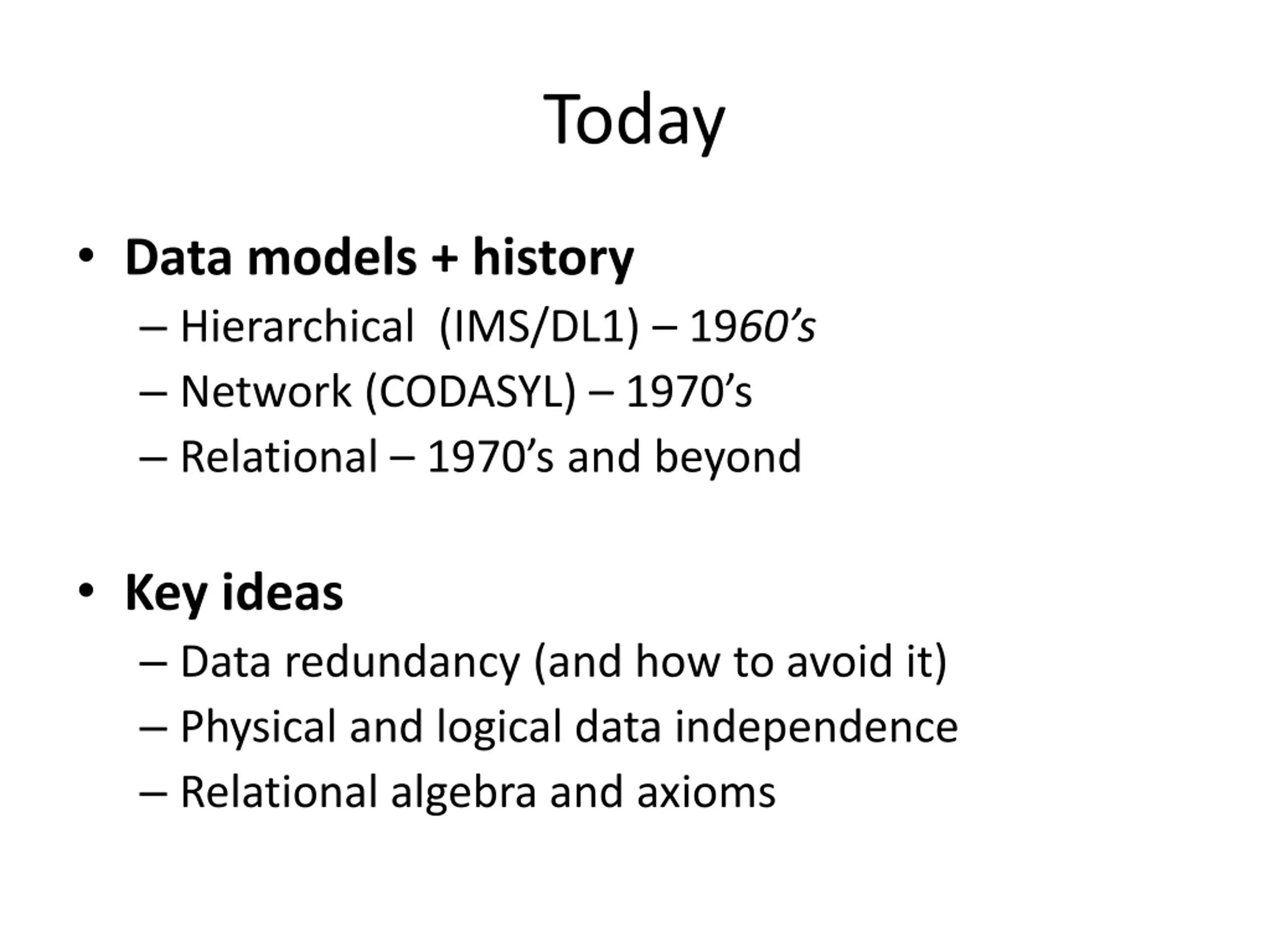 Today

• Data models + history
– Hierarchical (IMS/DL1) – 1960's
– Network (CODASYL) – 1970's
– Relational – 1970's and beyond

• Key ideas
– Data redundancy (and how to avoid it)
– Physical and logical data independence
– Relational algebra and axioms